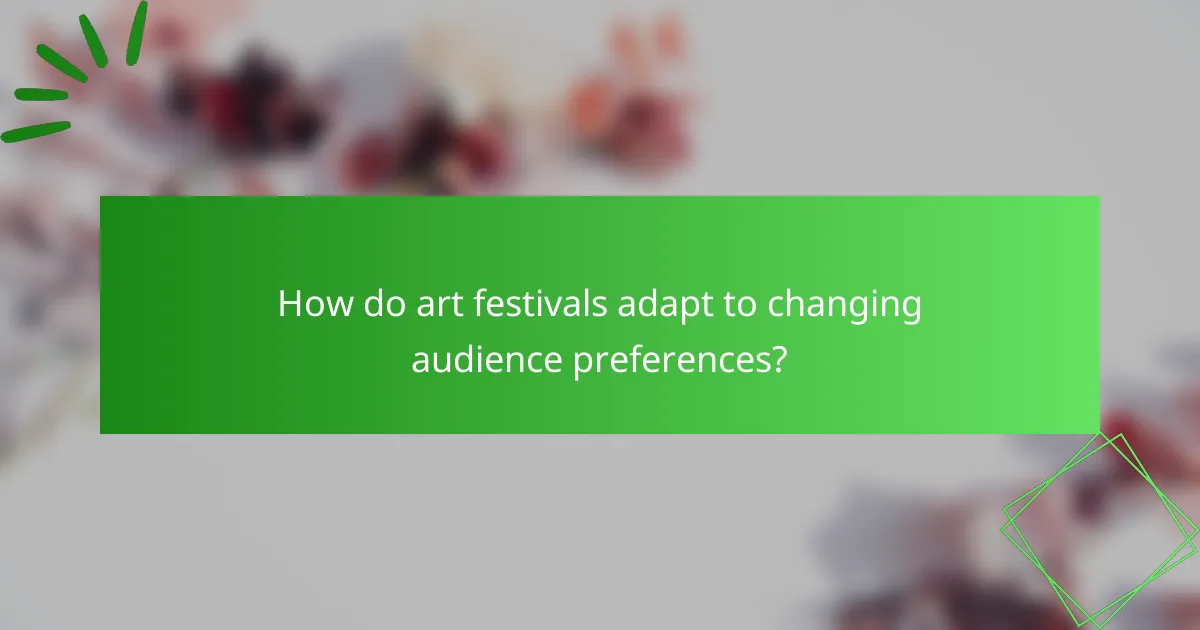 How do art festivals adapt to changing audience preferences?